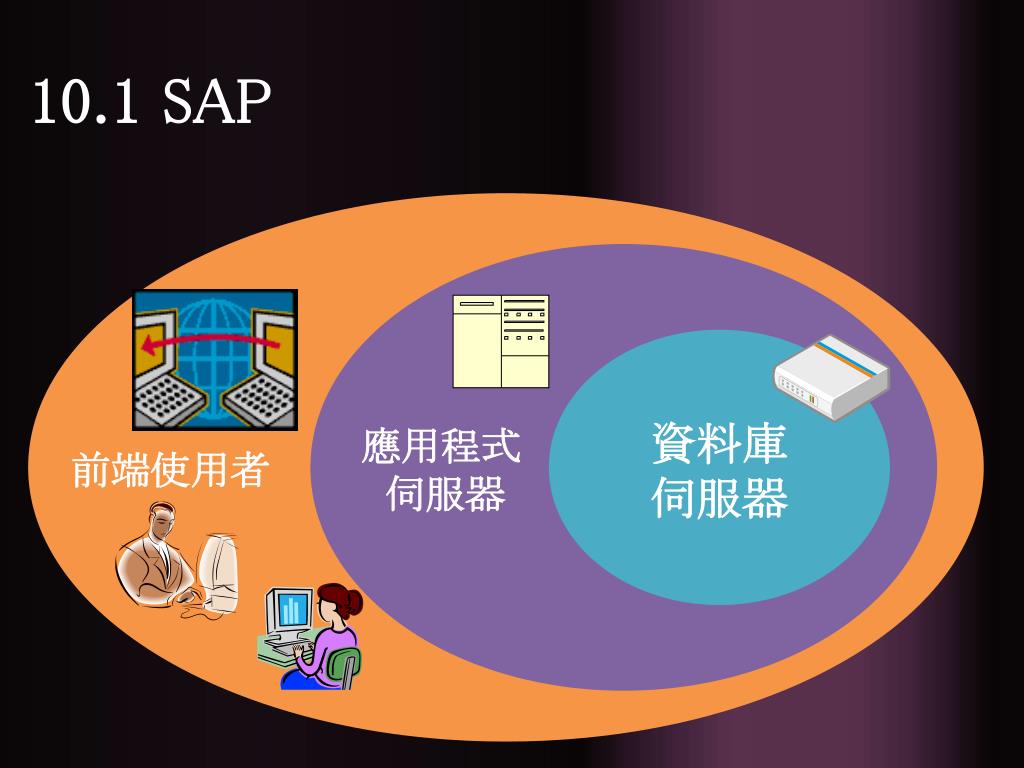 10.1 SAP

前端使用者

應用程式
伺服器

資料庫
伺服器